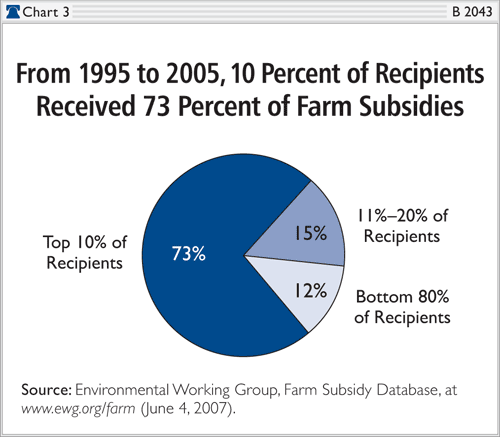 Chart 3 B 2043

From 1995 to 2005, 10 Percent of Recipients Received 73 Percent of Farm Subsidies

Top 10% of Recipients

73%

15%

11%–20% of Recipients

12%

Bottom 80% of Recipients

Source: Environmental Working Group, Farm Subsidy Database, at www.ewg.org/farm (June 4, 2007).